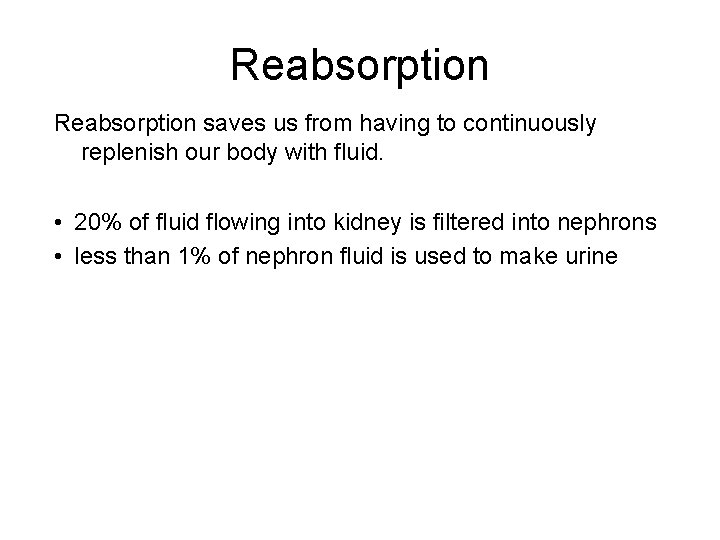 Reabsorption

Reabsorption saves us from having to continuously replenish our body with fluid.

• 20% of fluid flowing into kidney is filtered into nephrons
• less than 1% of nephron fluid is used to make urine